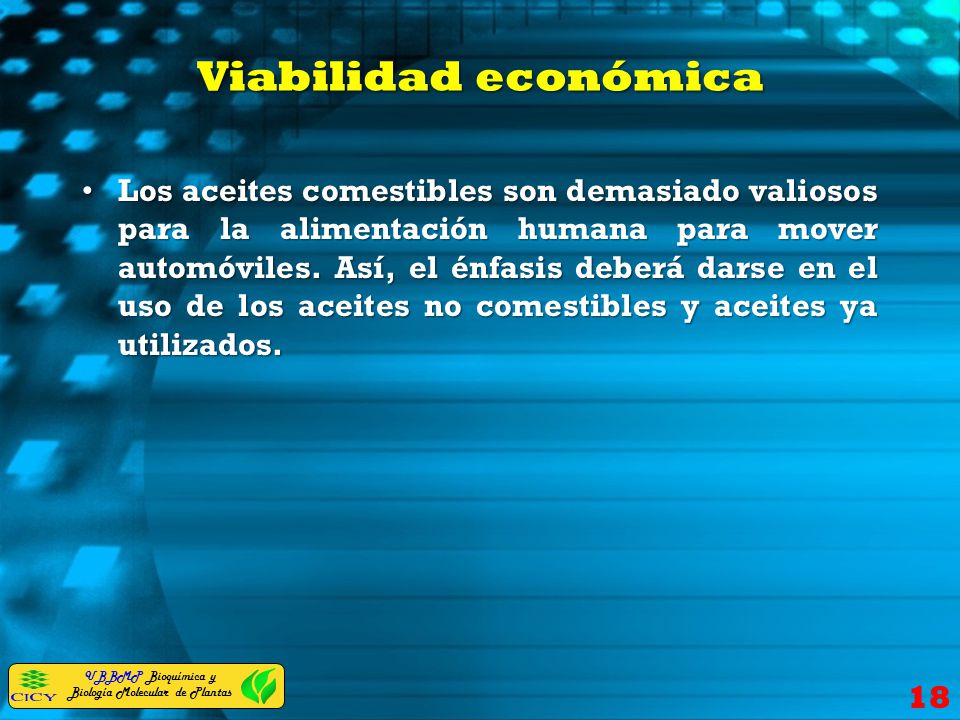 Viabilidad económica

• Los aceites comestibles son demasiado valiosos para la alimentación humana para mover automóviles. Así, el énfasis deberá darse en el uso de los aceites no comestibles y aceites ya utilizados.

CICY
UBBMP Bioquímica y Biología Molecular de Plantas

18